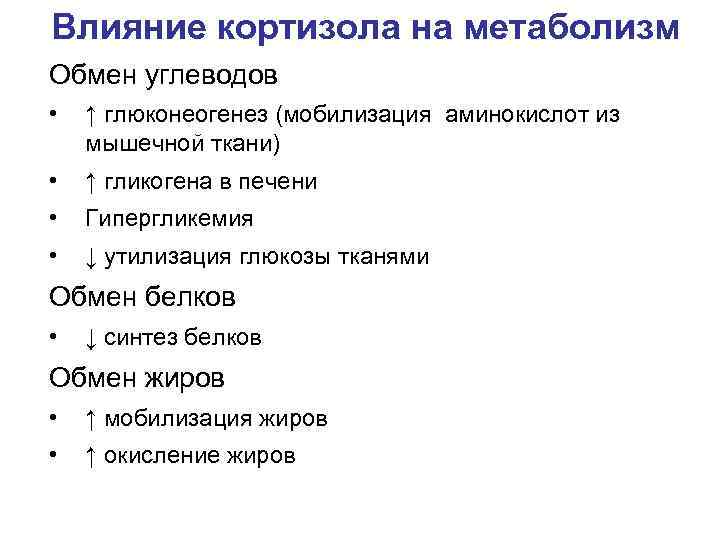 Влияние кортизола на метаболизм

Обмен углеводов

• ↑ глюконеогенез (мобилизация аминокислот из мышечной ткани)

• ↑ гликогена в печени

• Гипергликемия

• ↓ утилизация глюкозы тканями

Обмен белков

• ↓ синтез белков

Обмен жиров

• ↑ мобилизация жиров

• ↑ окисление жиров